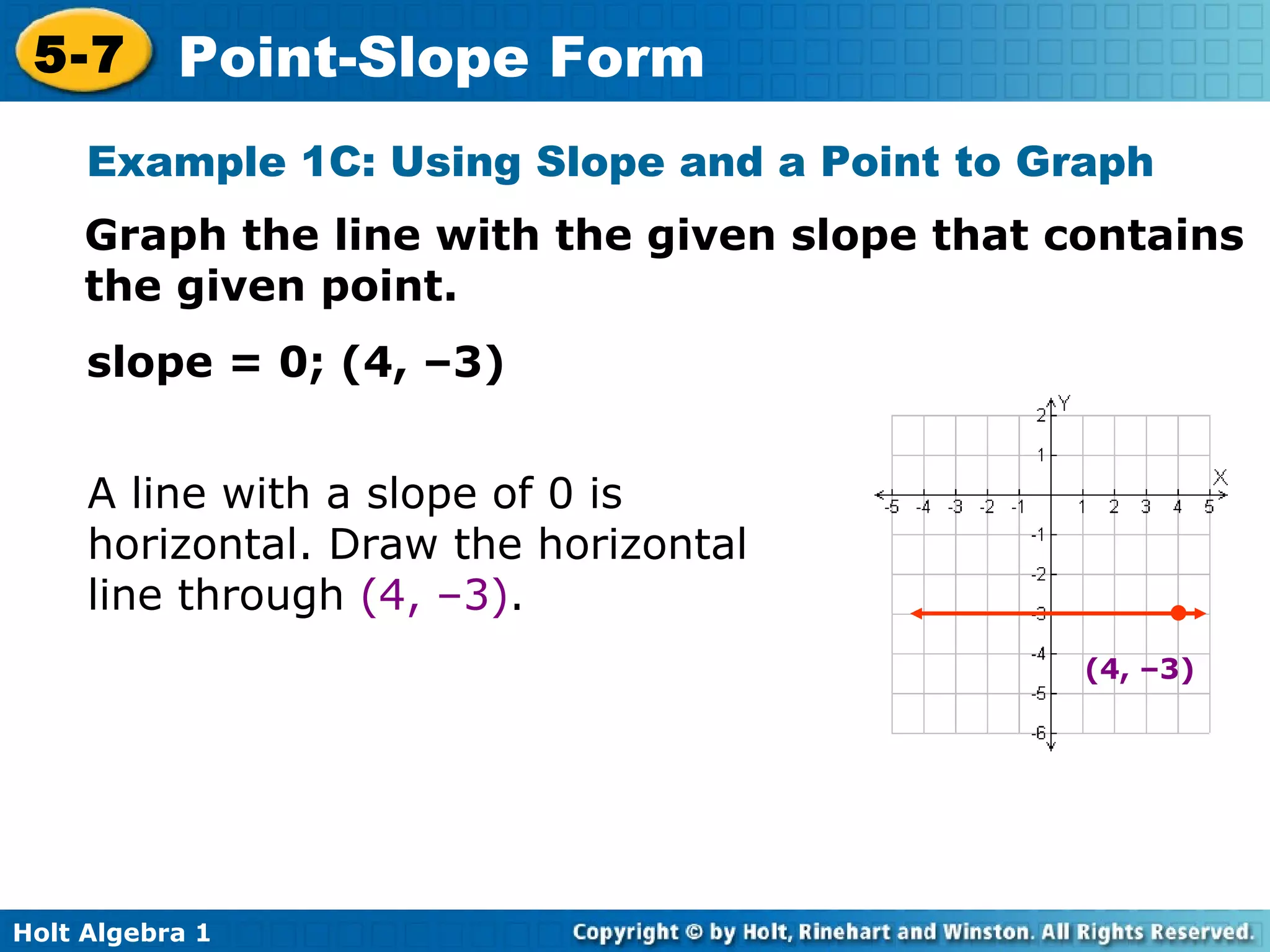 5-7 Point-Slope Form

Example 1C: Using Slope and a Point to Graph

Graph the line with the given slope that contains the given point.

slope = 0; (4, –3)

A line with a slope of 0 is horizontal. Draw the horizontal line through (4, –3).

Y
2
1
X
-5 -4 -3 -2 -1 1 2 3 4 5
-1
-2
-3
-4
-5
-6
(4, –3)

Holt Algebra 1

Copyright © by Holt, Rinehart and Winston. All Rights Reserved.